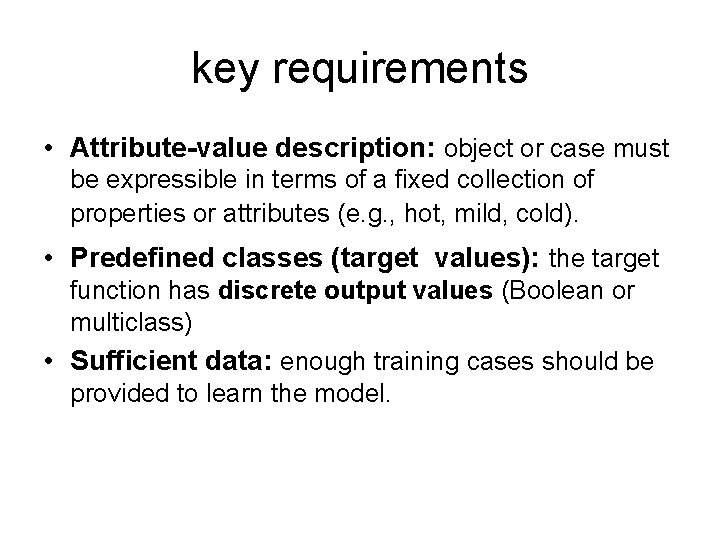 key requirements

• Attribute-value description: object or case must be expressible in terms of a fixed collection of properties or attributes (e.g., hot, mild, cold).

• Predefined classes (target values): the target function has discrete output values (Boolean or multiclass)

• Sufficient data: enough training cases should be provided to learn the model.